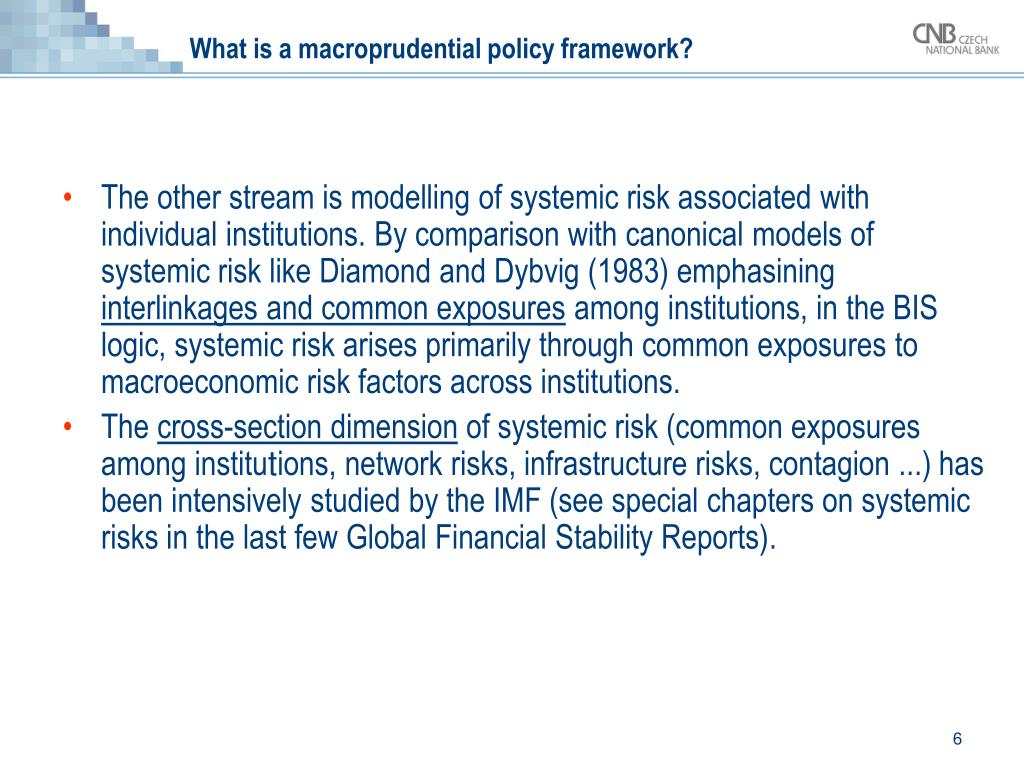 What is a macroprudential policy framework?

CNB CZECH NATIONAL BANK

• The other stream is modelling of systemic risk associated with individual institutions. By comparison with canonical models of systemic risk like Diamond and Dybvig (1983) emphasining interlinkages and common exposures among institutions, in the BIS logic, systemic risk arises primarily through common exposures to macroeconomic risk factors across institutions.

• The cross-section dimension of systemic risk (common exposures among institutions, network risks, infrastructure risks, contagion ...) has been intensively studied by the IMF (see special chapters on systemic risks in the last few Global Financial Stability Reports).

6